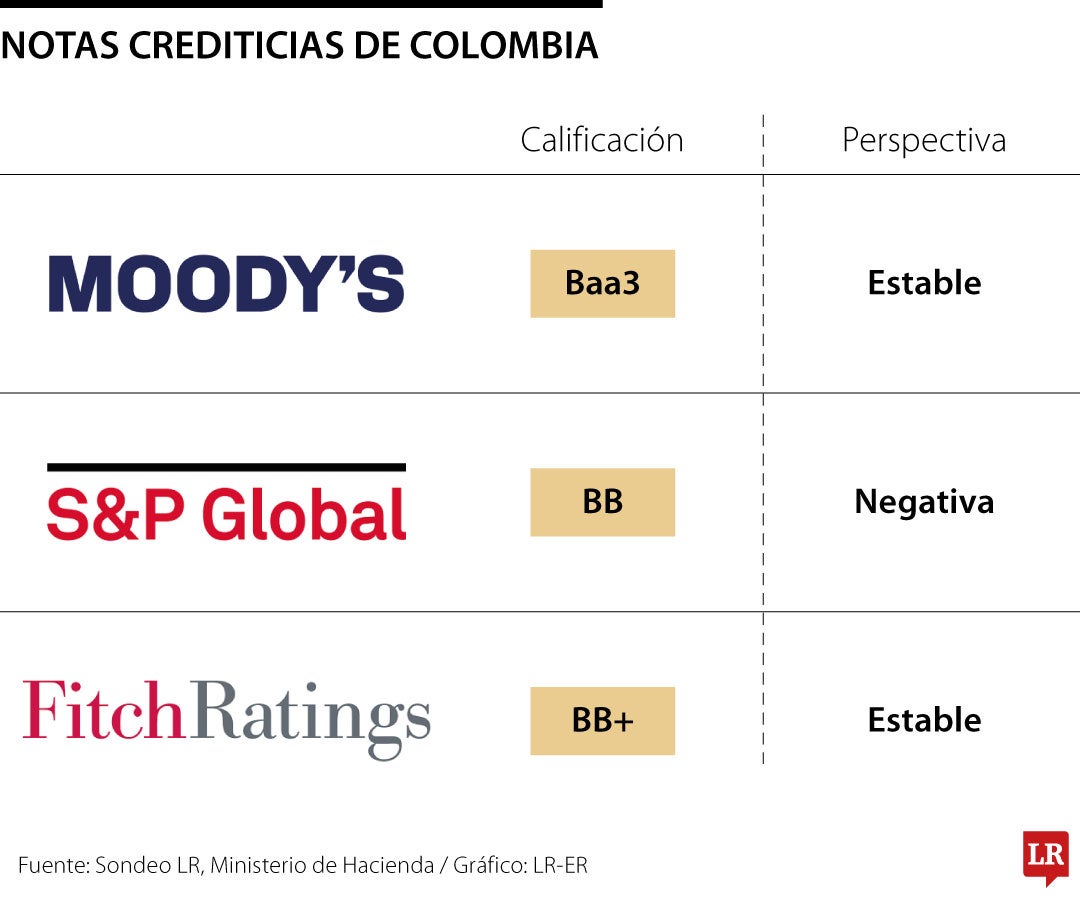 NOTAS CREDITICIAS DE COLOMBIA

| | Calificación | Perspectiva |
|---|---|---|
| MOODY'S | Baa3 | Estable |
| S&P Global | BB | Negativa |
| FitchRatings | BB+ | Estable |

Fuente: Sondeo LR, Ministerio de Hacienda / Gráfico: LR-ER

LR